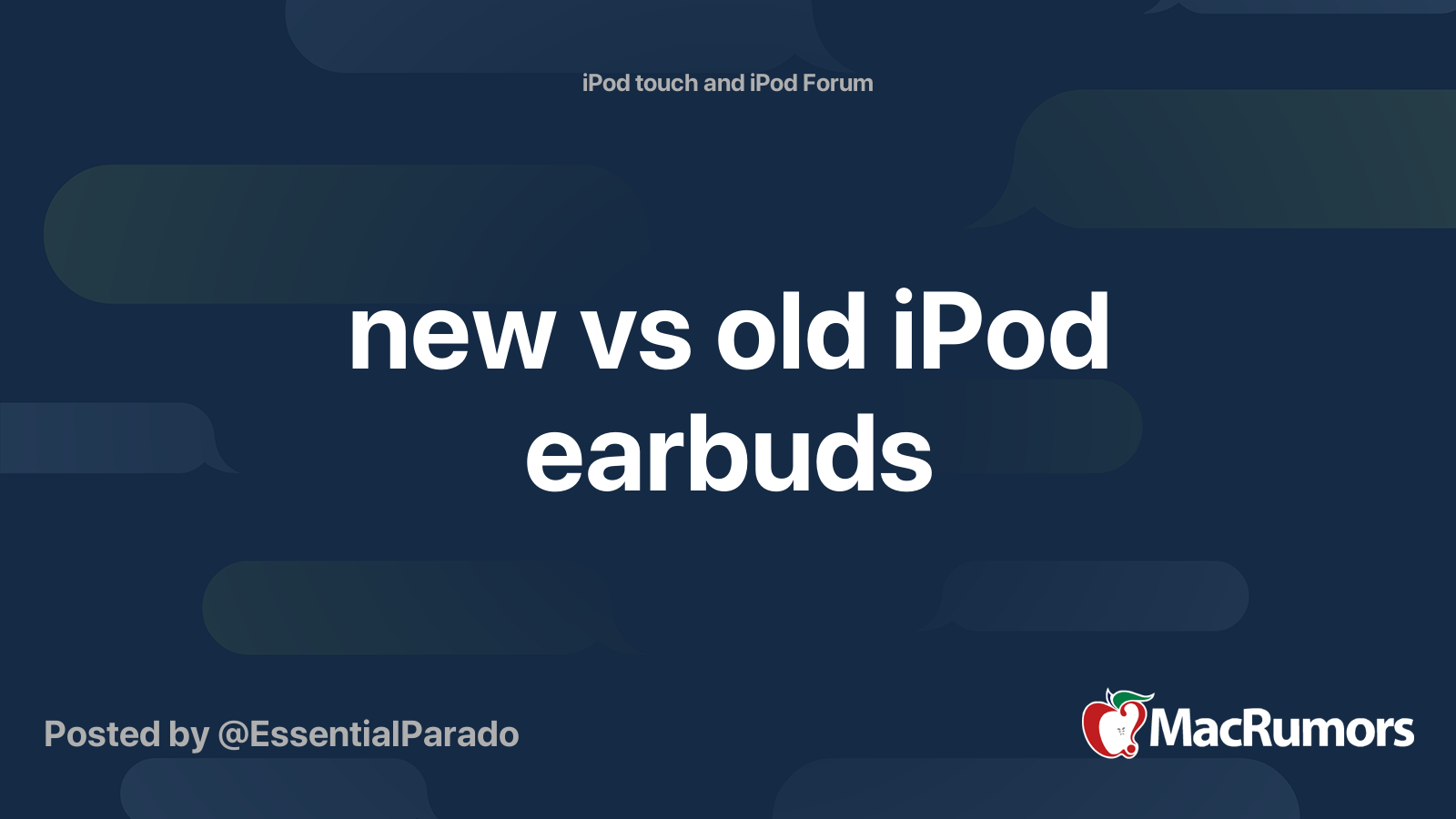 iPod touch and iPod Forum

new vs old iPod earbuds

Posted by @EssentialParado

MacRumors